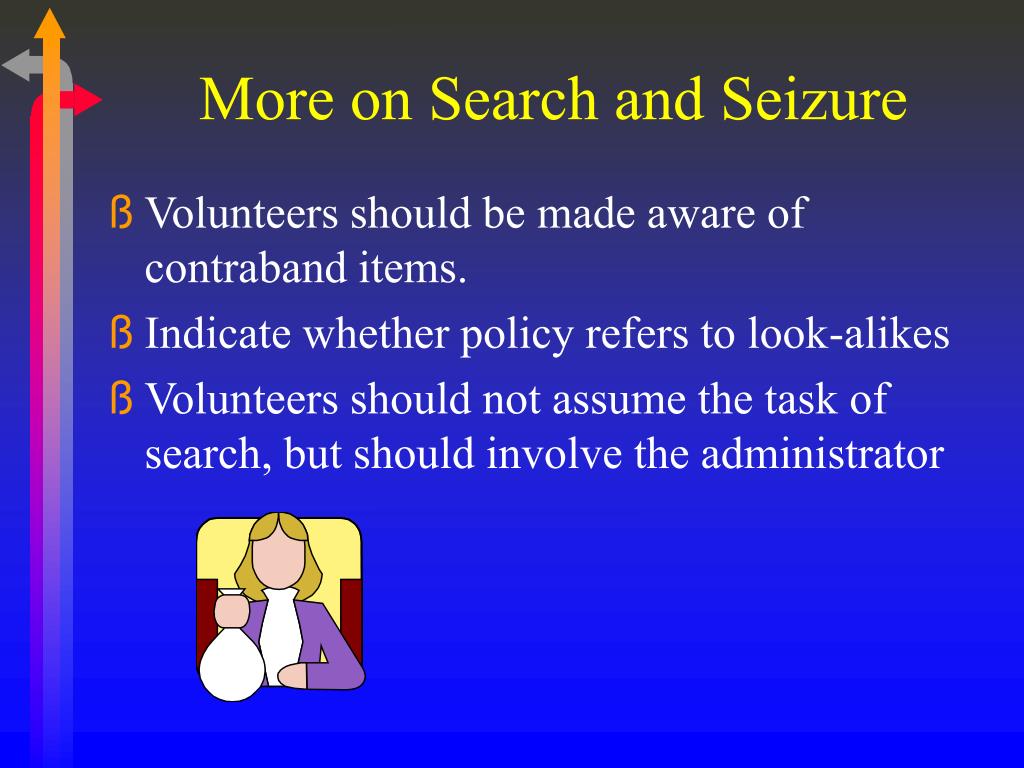 More on Search and Seizure

ß Volunteers should be made aware of contraband items.

ß Indicate whether policy refers to look-alikes

ß Volunteers should not assume the task of search, but should involve the administrator